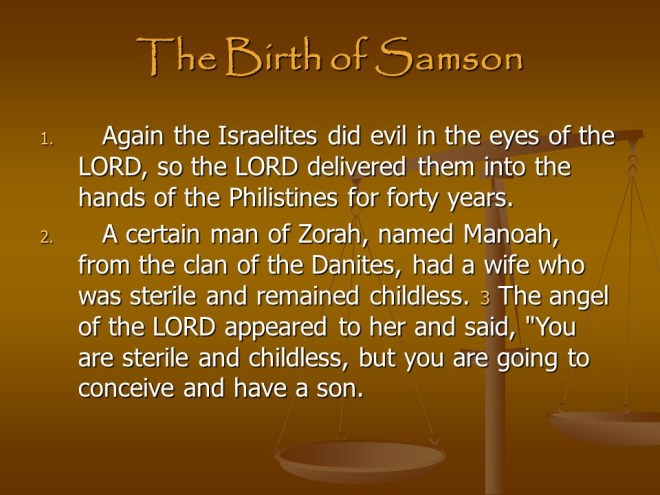 The Birth of Samson

1. Again the Israelites did evil in the eyes of the LORD, so the LORD delivered them into the hands of the Philistines for forty years.

2. A certain man of Zorah, named Manoah, from the clan of the Danites, had a wife who was sterile and remained childless. 3 The angel of the LORD appeared to her and said, "You are sterile and childless, but you are going to conceive and have a son.